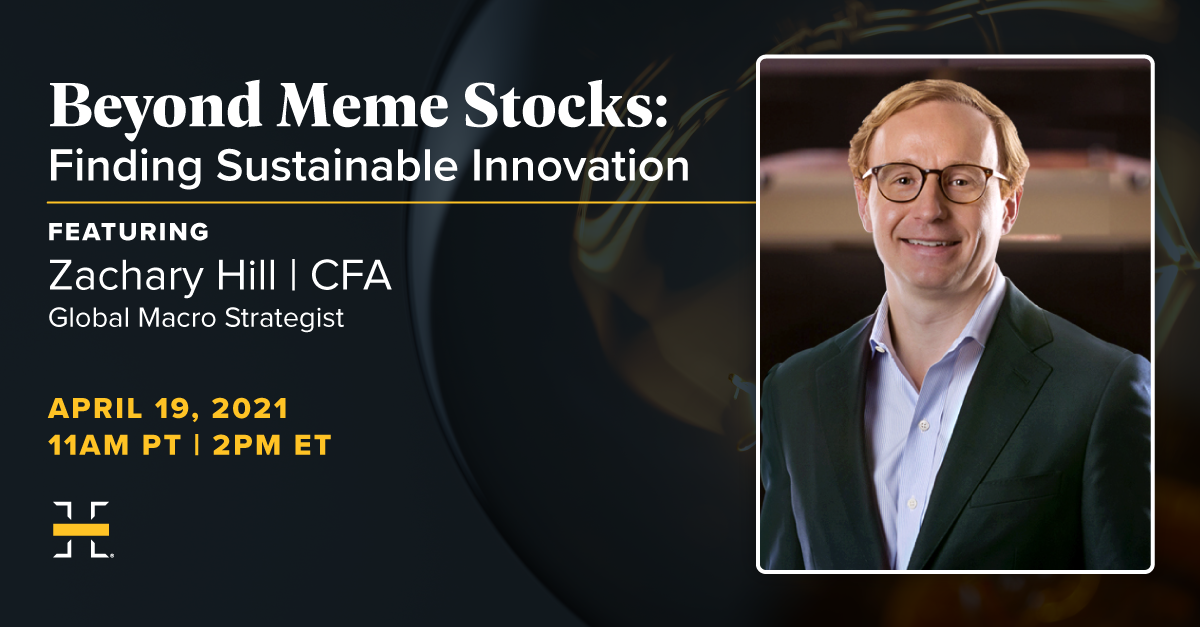 Beyond Meme Stocks:
Finding Sustainable Innovation

FEATURING
Zachary Hill | CFA
Global Macro Strategist

APRIL 19, 2021
11AM PT | 2PM ET